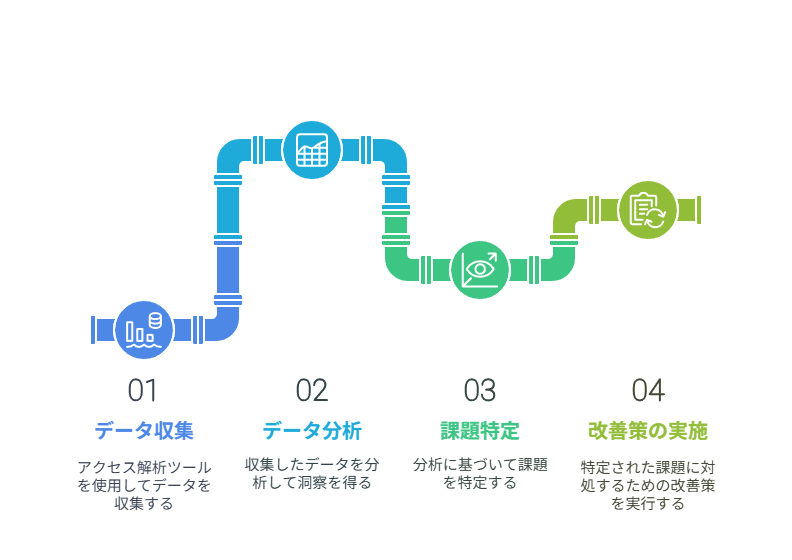 01

データ収集

アクセス解析ツールを使用してデータを収集する

02

データ分析

収集したデータを分析して洞察を得る

03

課題特定

分析に基づいて課題を特定する

04

改善策の実施

特定された課題に対処するための改善策を実行する